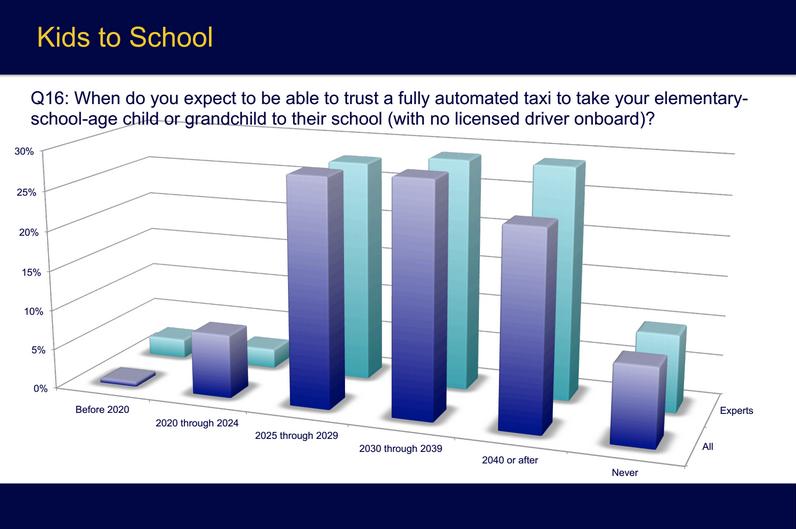 Kids to School

Q16: When do you expect to be able to trust a fully automated taxi to take your elementary-school-age child or grandchild to their school (with no licensed driver onboard)?

30%
25%
20%
15%
10%
5%
0%

Before 2020
2020 through 2024
2025 through 2029
2030 through 2039
2040 or after
Never

Experts
All